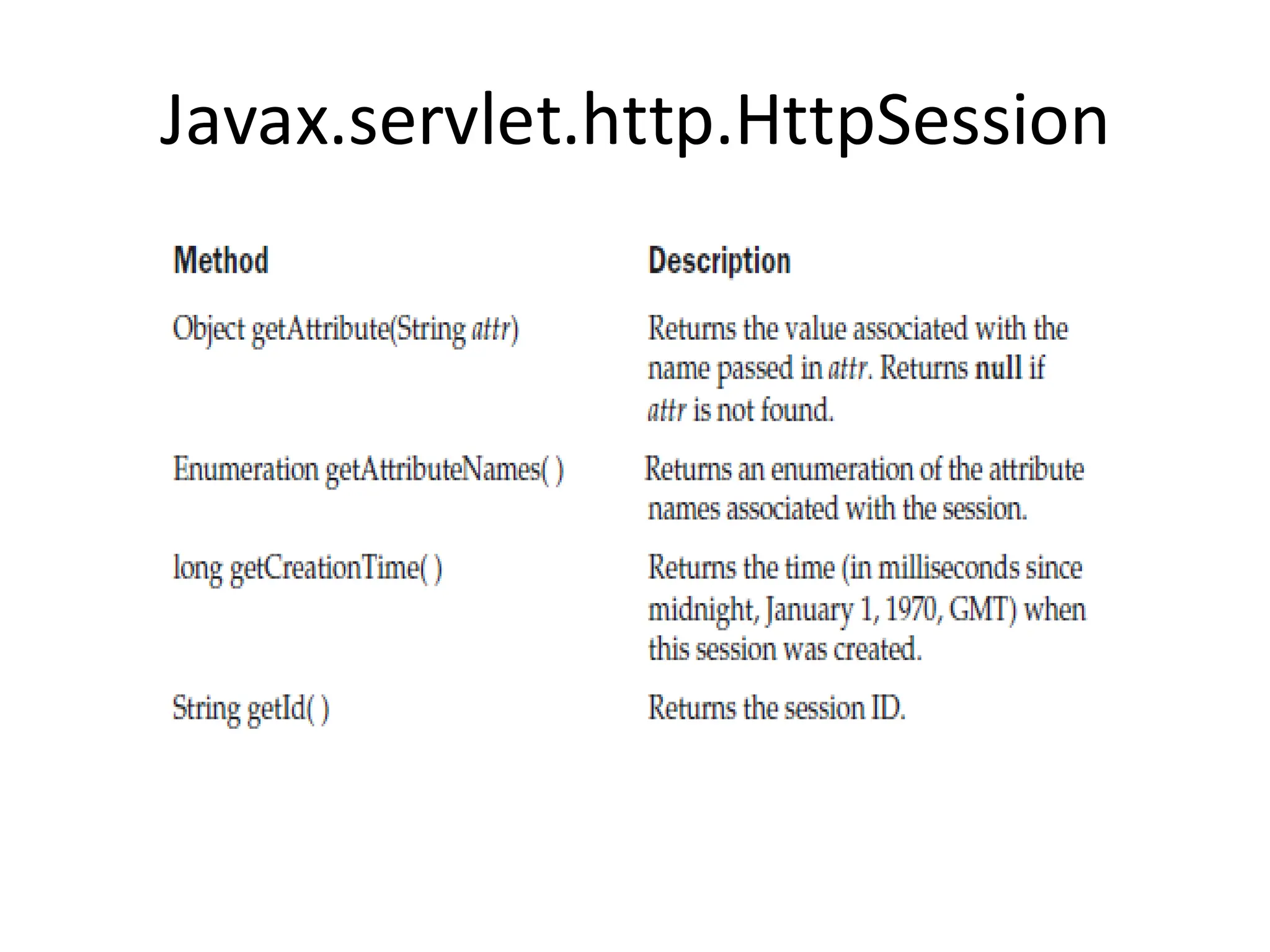 Javax.servlet.http.HttpSession

| Method | Description |
|---|---|
| Object getAttribute(String attr) | Returns the value associated with the name passed in attr. Returns null if attr is not found. |
| Enumeration getAttributeNames( ) | Returns an enumeration of the attribute names associated with the session. |
| long getCreationTime( ) | Returns the time (in milliseconds since midnight, January 1, 1970, GMT) when this session was created. |
| String getId( ) | Returns the session ID. |